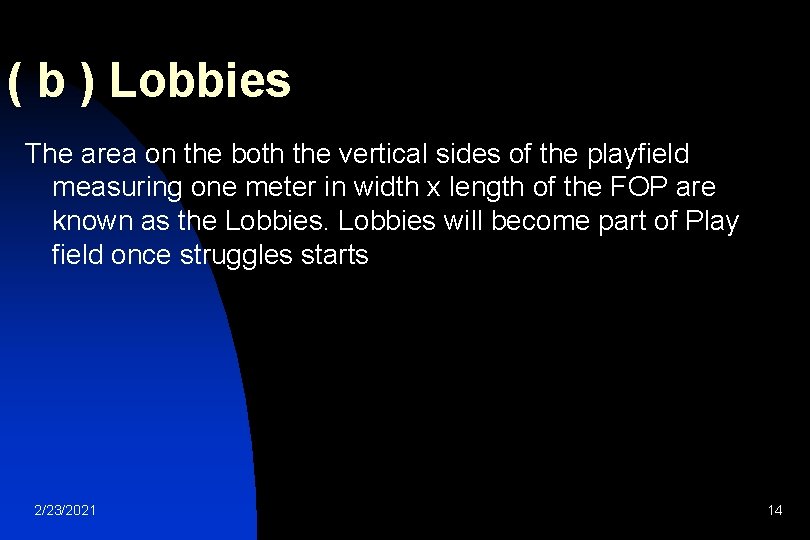 ( b ) Lobbies

The area on the both the vertical sides of the playfield measuring one meter in width x length of the FOP are known as the Lobbies. Lobbies will become part of Play field once struggles starts

2/23/2021

14